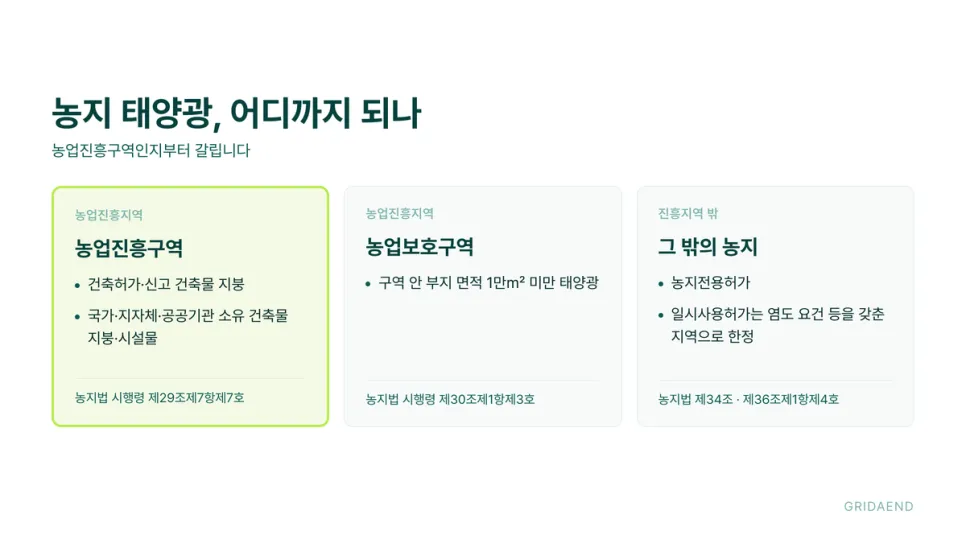 농지 태양광, 어디까지 되나

농업진흥구역인지부터 갈립니다

농업진흥지역

농업진흥구역

• 건축허가·신고 건축물 지붕

• 국가·지자체·공공기관 소유 건축물 지붕·시설물

농지법 시행령 제29조제7항제7호

농업진흥지역

농업보호구역

• 구역 안 부지 면적 1만$m^2$ 미만 태양광

농지법 시행령 제30조제1항제3호

진흥지역 밖

그 밖의 농지

• 농지전용허가

• 일시사용허가는 염도 요건 등을 갖춘 지역으로 한정

농지법 제34조 · 제36조제1항제4호

GRIDAEND